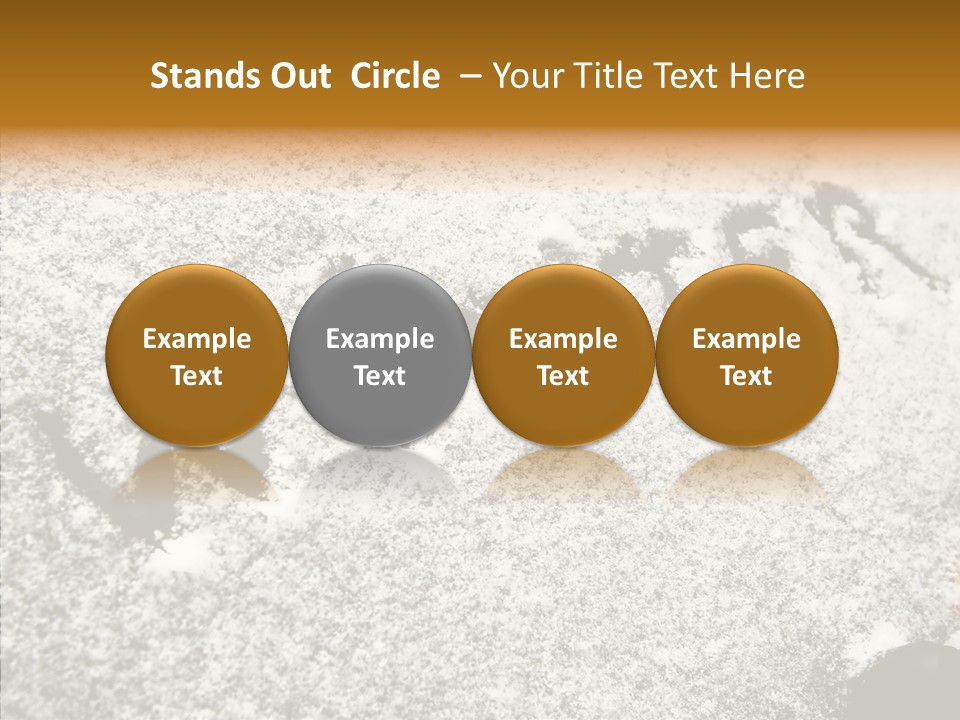 Stands Out Circle – Your Title Text Here

Example Text

Example Text

Example Text

Example Text